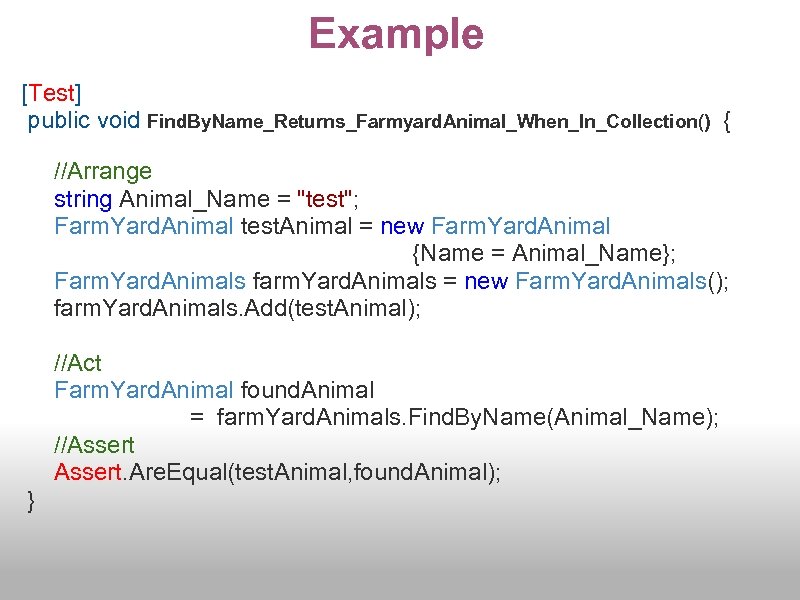 Example

[Test]
public void FindByName_Returns_FarmyardAnimal_When_In_Collection() {

//Arrange
string Animal_Name = "test";
FarmYardAnimal testAnimal = new FarmYardAnimal
{Name = Animal_Name};
FarmYardAnimals farmYardAnimals = new FarmYardAnimals();
farmYardAnimals.Add(testAnimal);

//Act
FarmYardAnimal foundAnimal
= farmYardAnimals.FindByName(Animal_Name);
//Assert
Assert.AreEqual(testAnimal,foundAnimal);
}